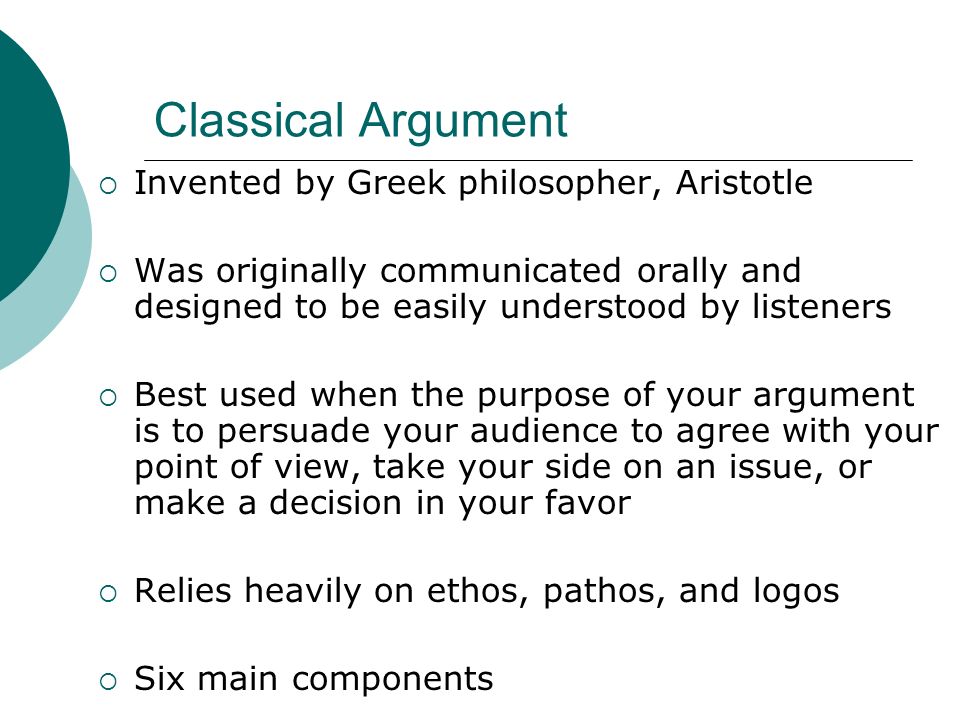 Classical Argument

○ Invented by Greek philosopher, Aristotle

○ Was originally communicated orally and designed to be easily understood by listeners

○ Best used when the purpose of your argument is to persuade your audience to agree with your point of view, take your side on an issue, or make a decision in your favor

○ Relies heavily on ethos, pathos, and logos

○ Six main components